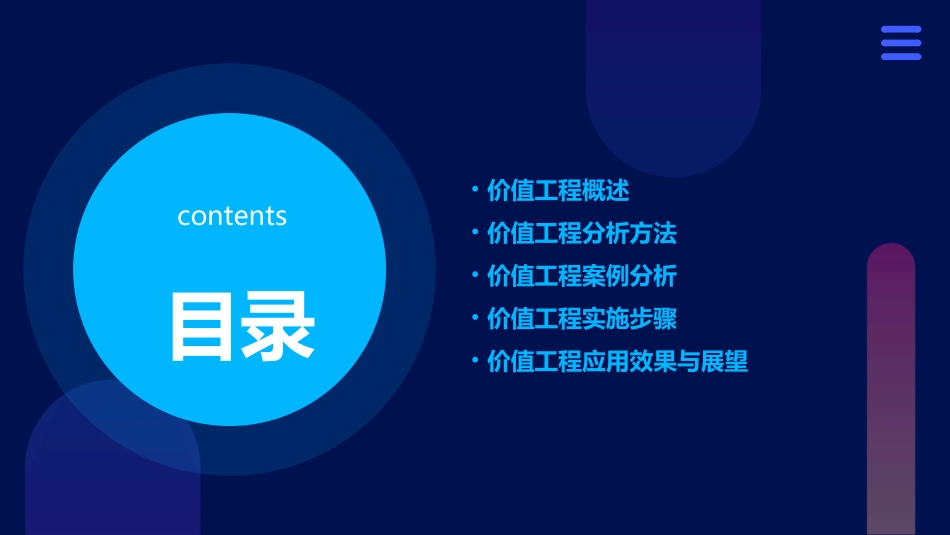 contents

目录

· 价值工程概述
· 价值工程分析方法
· 价值工程案例分析
· 价值工程实施步骤
· 价值工程应用效果与展望